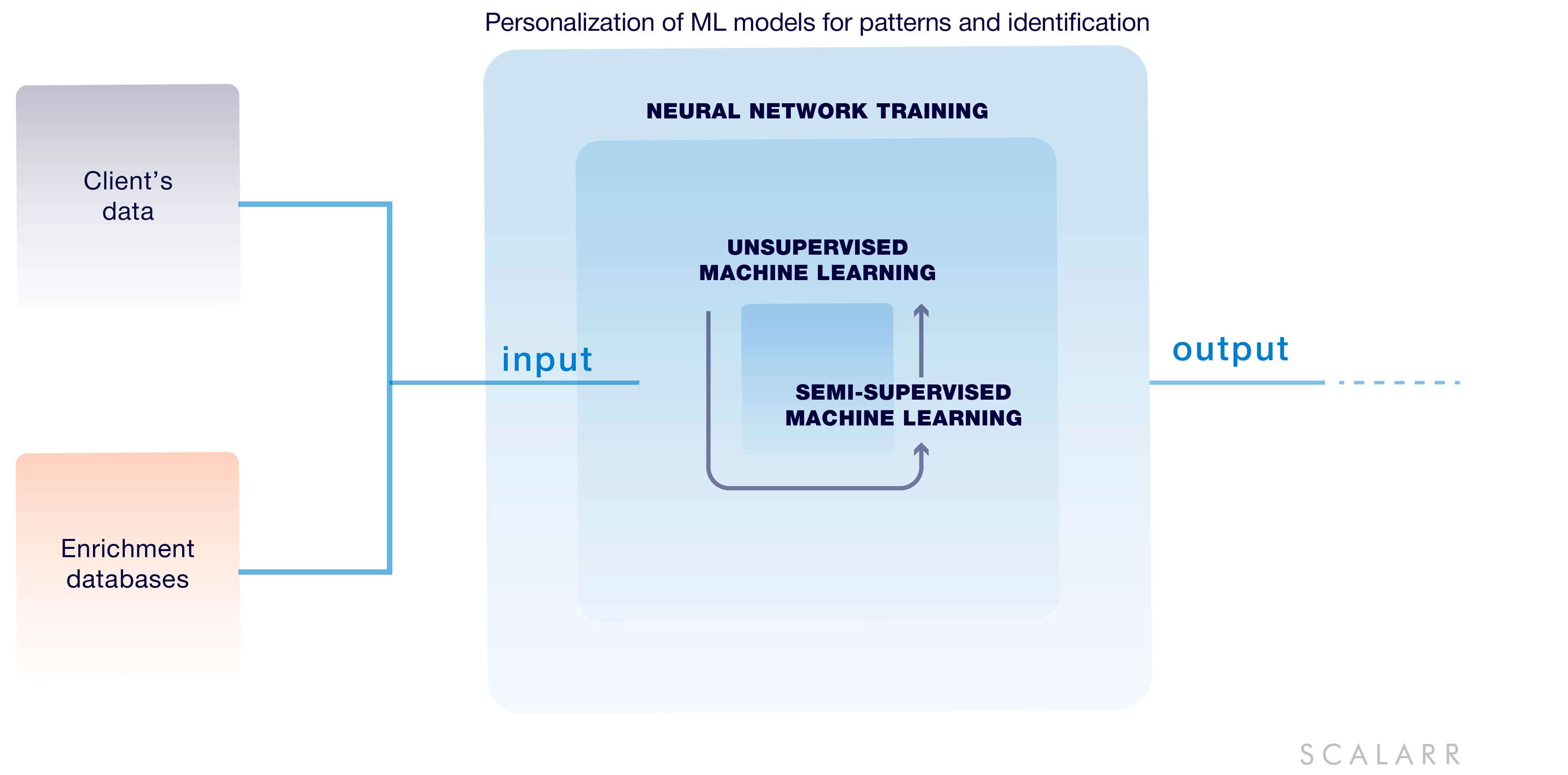 Personalization of ML models for patterns and identification

Client's data

Enrichment databases

input

NEURAL NETWORK TRAINING

UNSUPERVISED MACHINE LEARNING

SEMI-SUPERVISED MACHINE LEARNING

output

SCALARR